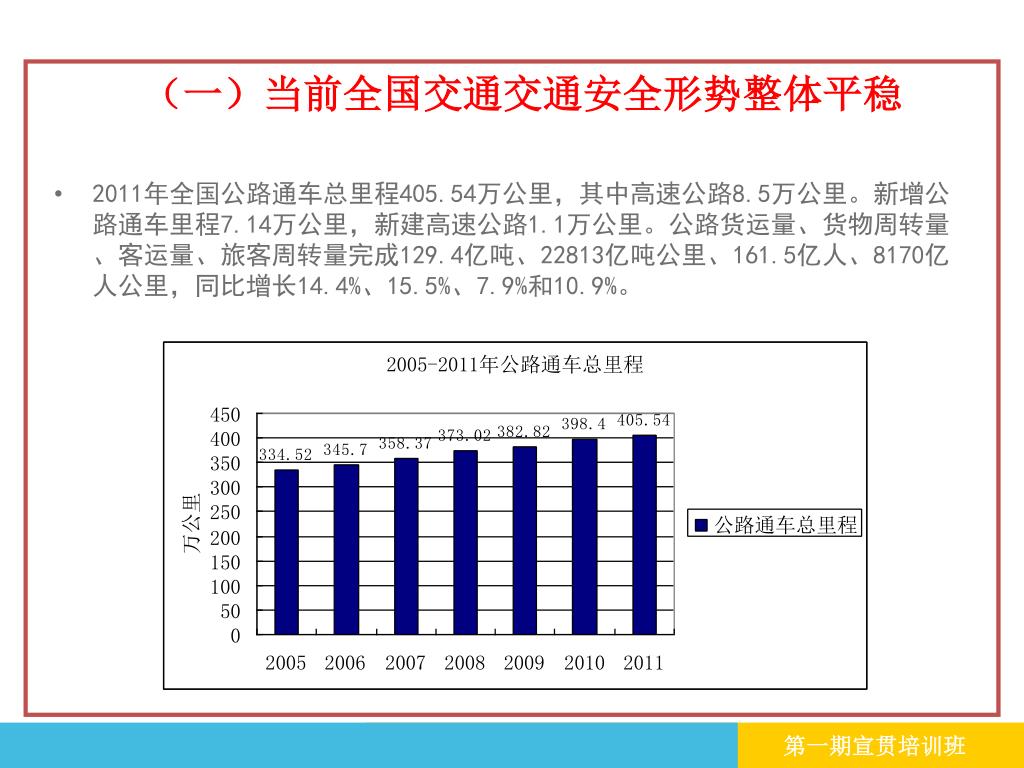 （一）当前全国交通交通安全形势整体平稳

• 2011年全国公路通车总里程405.54万公里，其中高速公路8.5万公里。新增公路通车里程7.14万公里，新建高速公路1.1万公里。公路货运量、货物周转量、客运量、旅客周转量完成129.4亿吨、22813亿吨公里、161.5亿人、8170亿人公里，同比增长14.4%、15.5%、7.9%和10.9%。

2005-2011年公路通车总里程

万公里

450
400
350
300
250
200
150
100
50
0

334.52
345.7
358.37
373.02
382.82
398.4
405.54

2005 2006 2007 2008 2009 2010 2011

公路通车总里程

第一期宣贯培训班